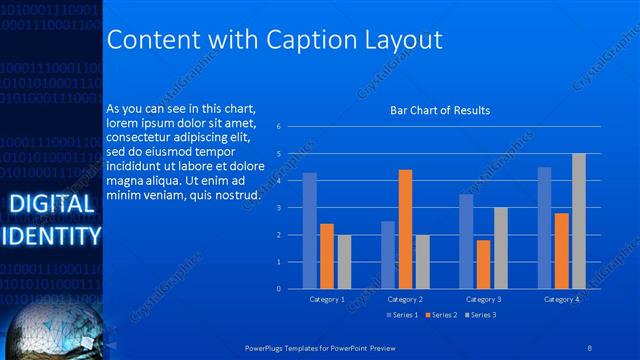 DIGITAL IDENTITY

Content with Caption Layout

As you can see in this chart, lorem ipsum dolor sit amet, consectetur adipiscing elit, sed do eiusmod tempor incididunt ut labore et dolore magna aliqua. Ut enim ad minim veniam, quis nostrud.

Bar Chart of Results

6
5
4
3
2
1
0

Category 1
Category 2
Category 3
Category 4

Series 1
Series 2
Series 3

CrystalGraphics

PowerPlugs Templates for PowerPoint Preview

8